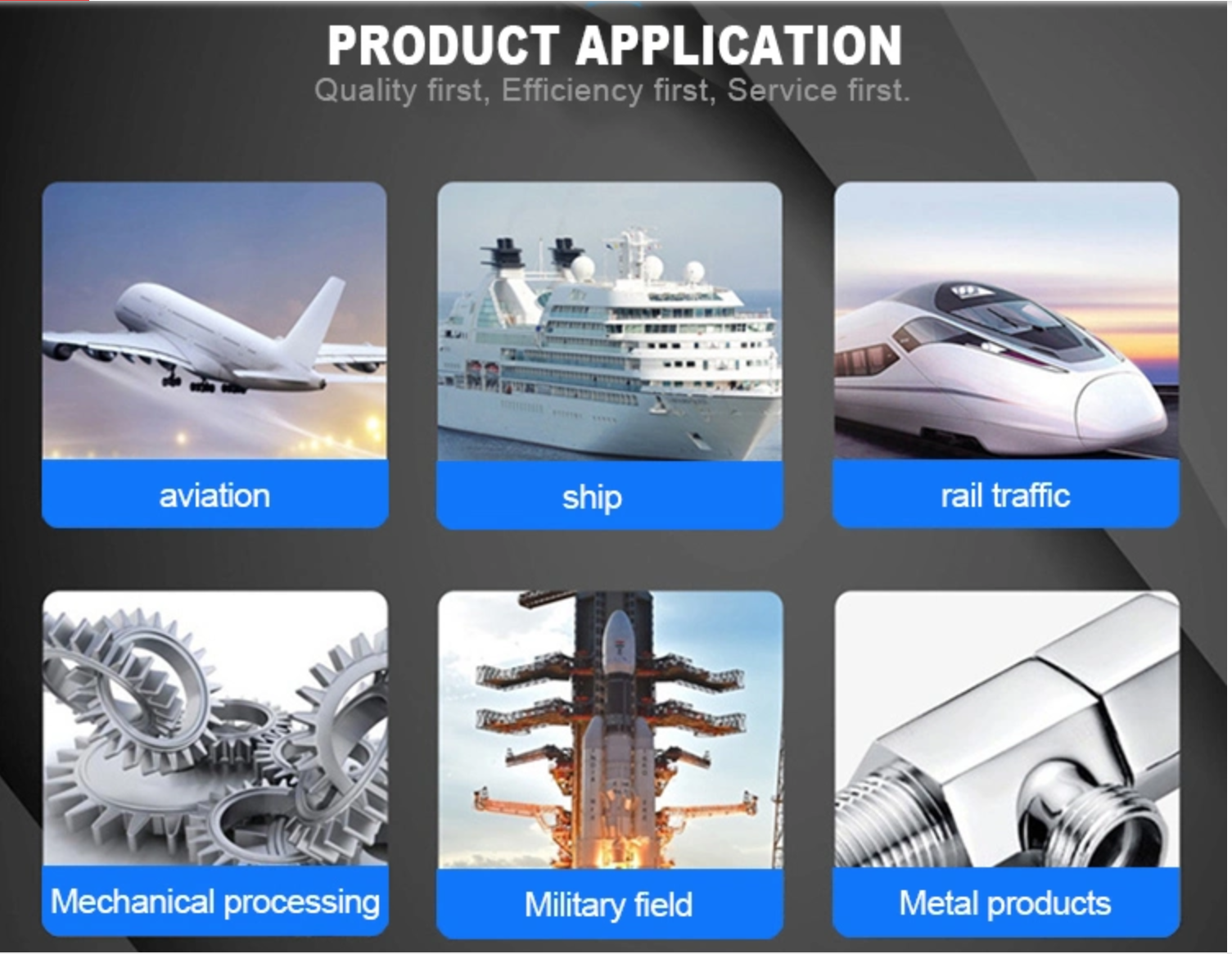 PRODUCT APPLICATION
Quality first, Efficiency first, Service first.

aviation

ship

rail traffic

Mechanical processing

Military field

Metal products